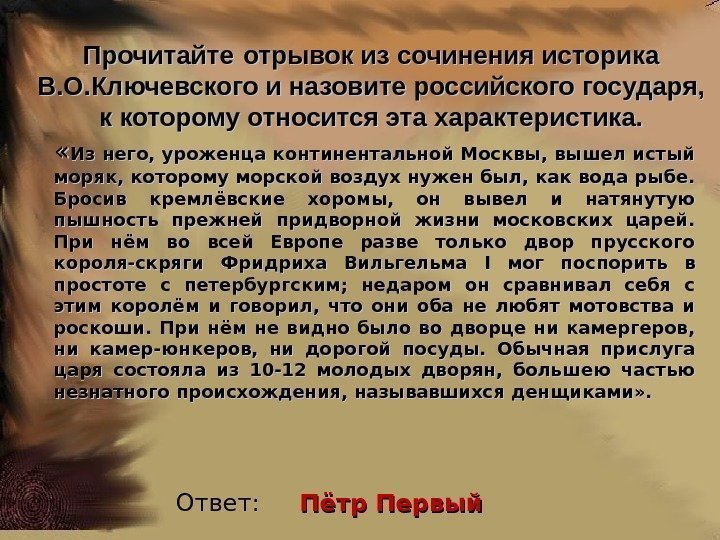 Прочитайте отрывок из сочинения историка В.О.Ключевского и назовите российского государя, к которому относится эта характеристика.

«Из него, уроженца континентальной Москвы, вышел истый моряк, которому морской воздух нужен был, как вода рыбе. Бросив кремлёвские хоромы, он вывел и натянутую пышность прежней придворной жизни московских царей. При нём во всей Европе разве только двор прусского короля-скряги Фридриха Вильгельма I мог поспорить в простоте с петербургским; недаром он сравнивал себя с этим королём и говорил, что они оба не любят мотовства и роскоши. При нём не видно было во дворце ни камергеров, ни камер-юнкеров, ни дорогой посуды. Обычная прислуга царя состояла из 10-12 молодых дворян, большею частью незнатного происхождения, называвшихся денщиками».

Ответ: Пётр Первый